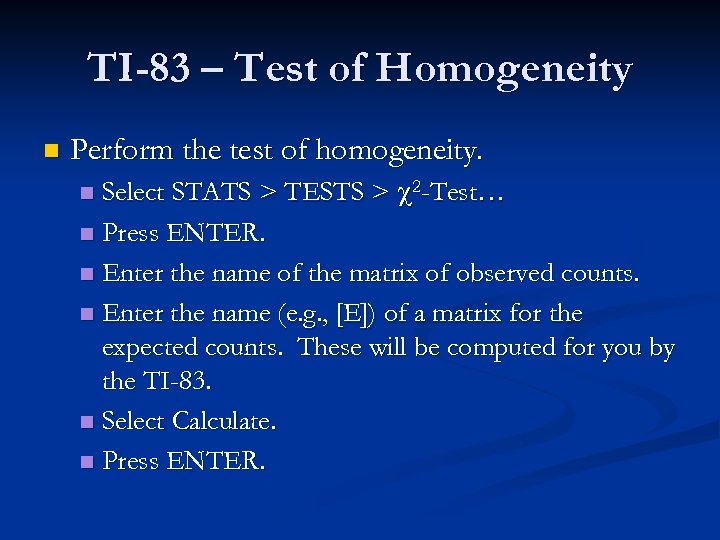 TI-83 – Test of Homogeneity

Perform the test of homogeneity.

Select STATS > TESTS > $\chi^2$-Test…

Press ENTER.

Enter the name of the matrix of observed counts.

Enter the name (e.g., [E]) of a matrix for the expected counts. These will be computed for you by the TI-83.

Select Calculate.

Press ENTER.